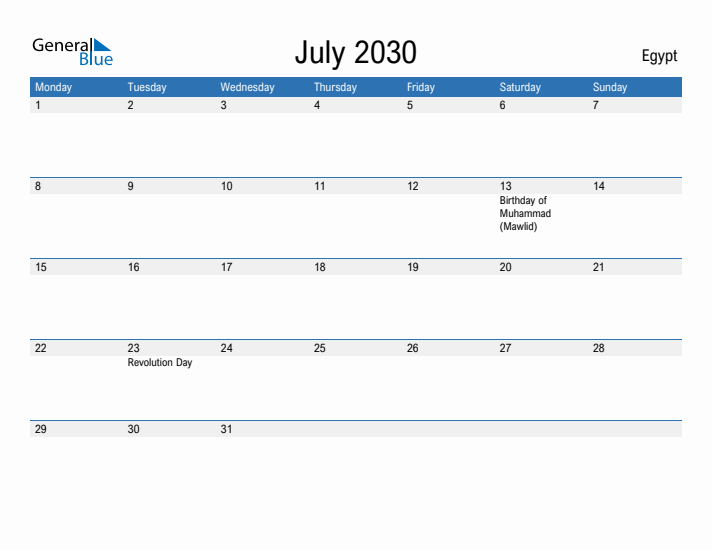 General Blue

July 2030

Egypt

| Monday | Tuesday | Wednesday | Thursday | Friday | Saturday | Sunday |
|---|---|---|---|---|---|---|
| 1 | 2 | 3 | 4 | 5 | 6 | 7 |
| 8 | 9 | 10 | 11 | 12 | 13 Birthday of Muhammad (Mawlid) | 14 |
| 15 | 16 | 17 | 18 | 19 | 20 | 21 |
| 22 | 23 Revolution Day | 24 | 25 | 26 | 27 | 28 |
| 29 | 30 | 31 | | | | |